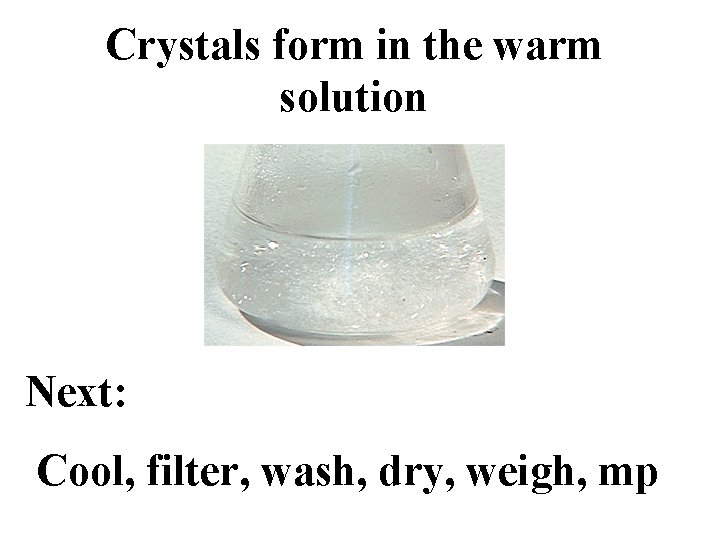 Crystals form in the warm solution

Next:

Cool, filter, wash, dry, weigh, mp